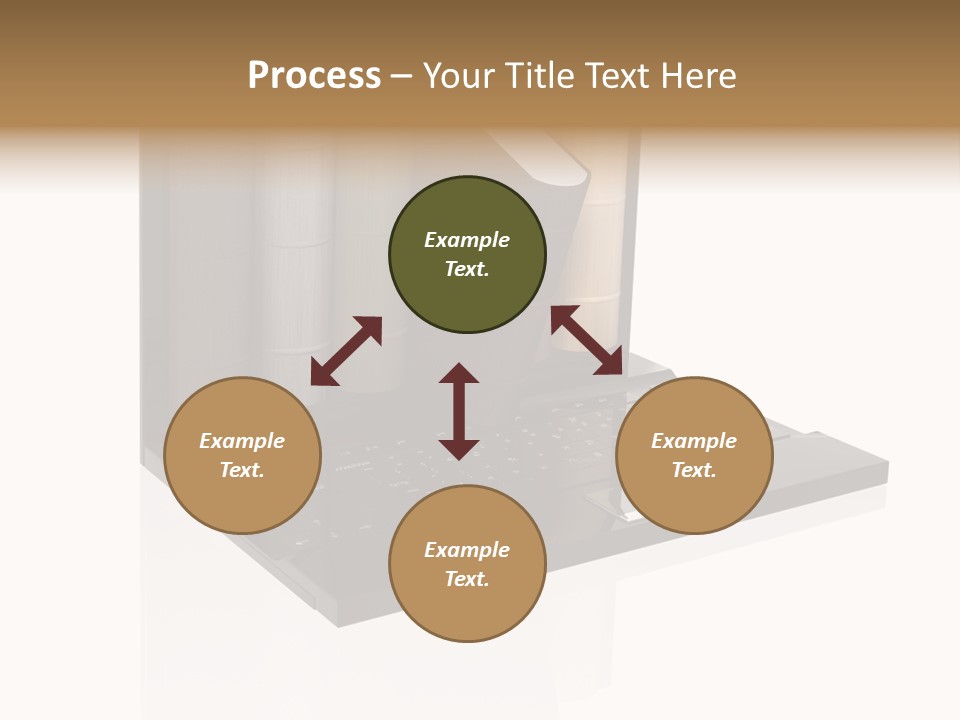 Process – Your Title Text Here

Example Text.

Example Text.

Example Text.

Example Text.